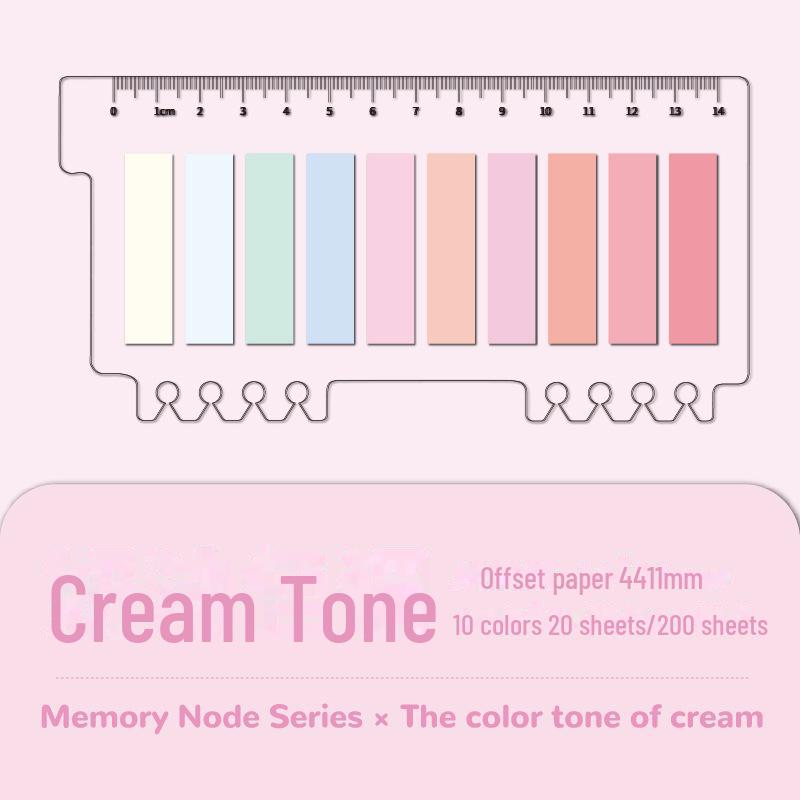 0 1cm 2 3 4 5 6 7 8 9 10 11 12 13 14

Cream Tone

Offset paper 4411mm

10 colors 20 sheets/200 sheets

Memory Node Series × The color tone of cream